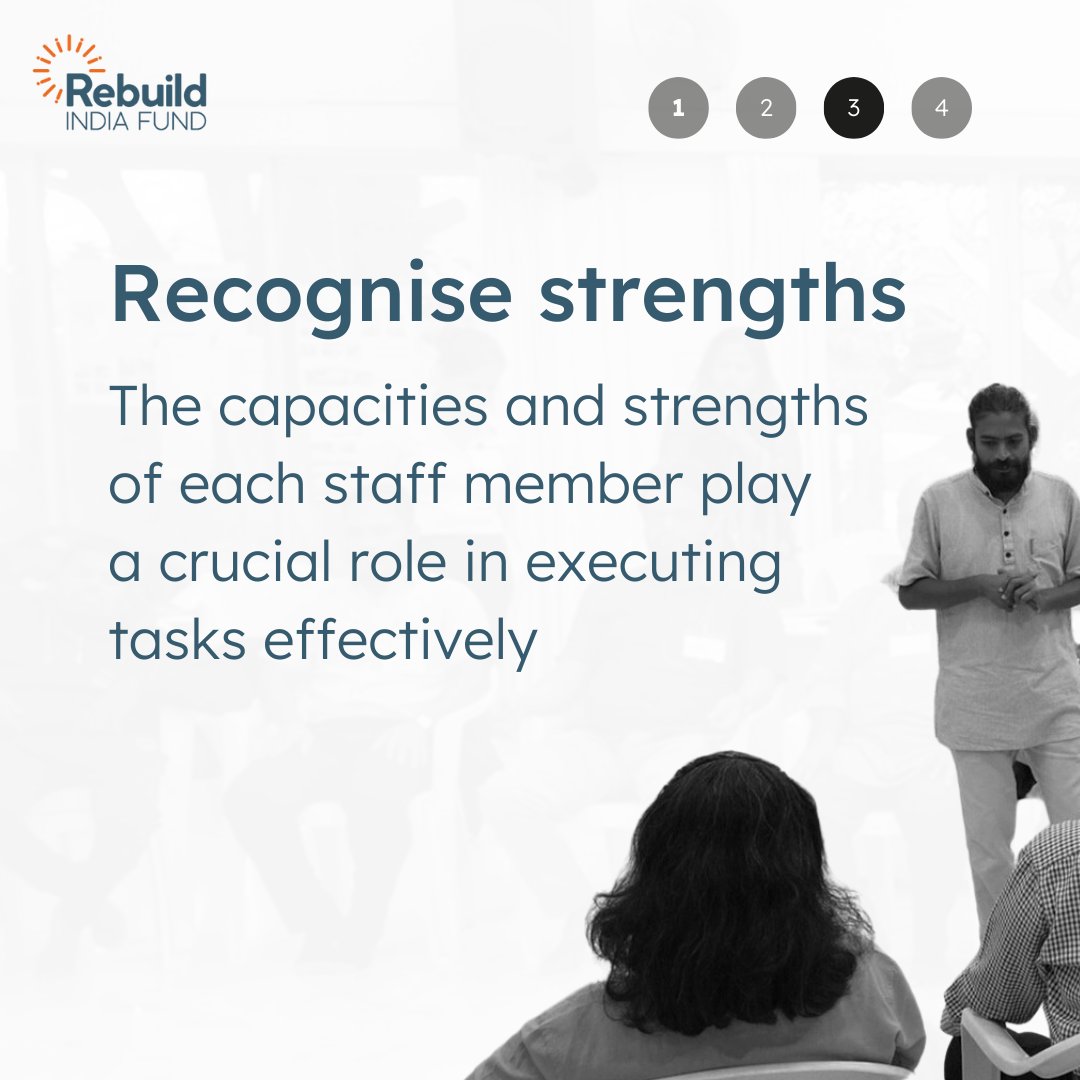 Rebuild
INDIA FUND

1 2 3 4

Recognise strengths

The capacities and strengths of each staff member play a crucial role in executing tasks effectively